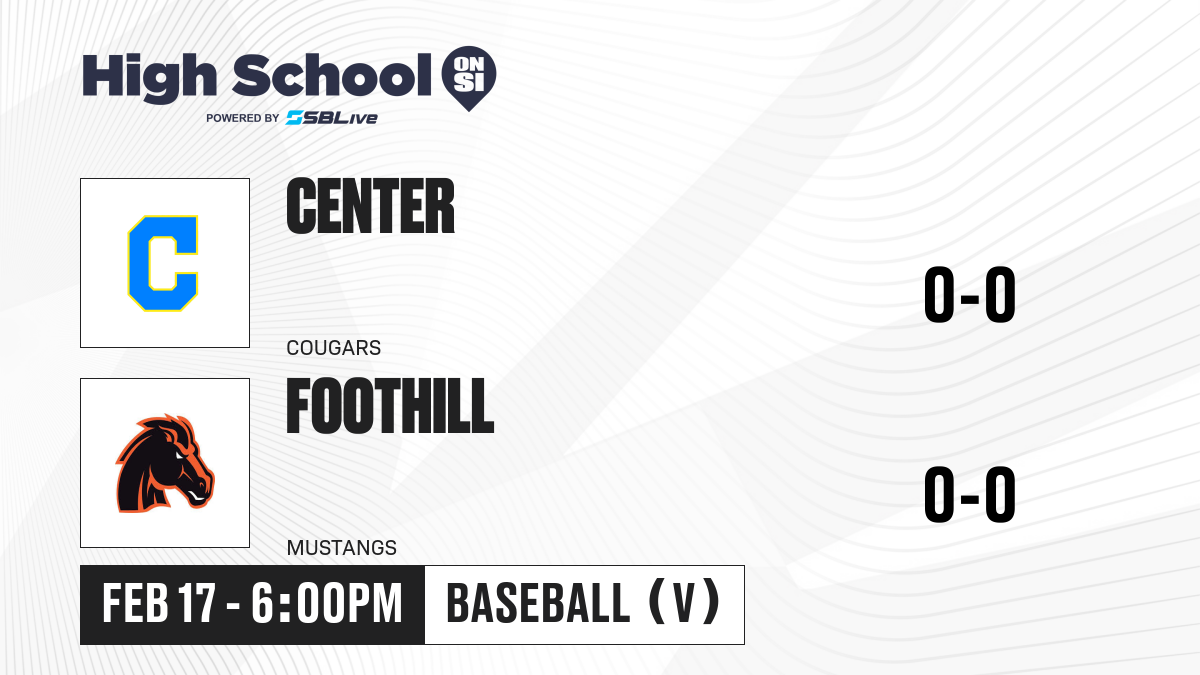 High School ON SI
POWERED BY SBLive

C

CENTER

COUGARS

0-0

FOOTHILL

MUSTANGS

0-0

FEB 17 - 6:00PM

BASEBALL (V)